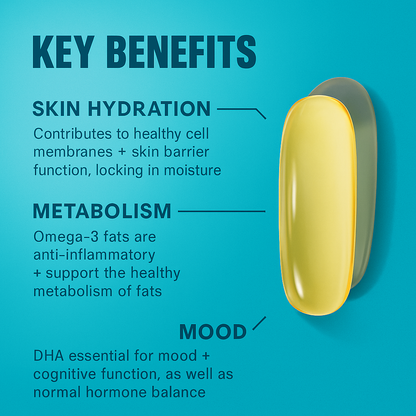 KEY BENEFITS

SKIN HYDRATION

Contributes to healthy cell membranes + skin barrier function, locking in moisture

METABOLISM

Omega-3 fats are anti-inflammatory + support the healthy metabolism of fats

MOOD

DHA essential for mood + cognitive function, as well as normal hormone balance